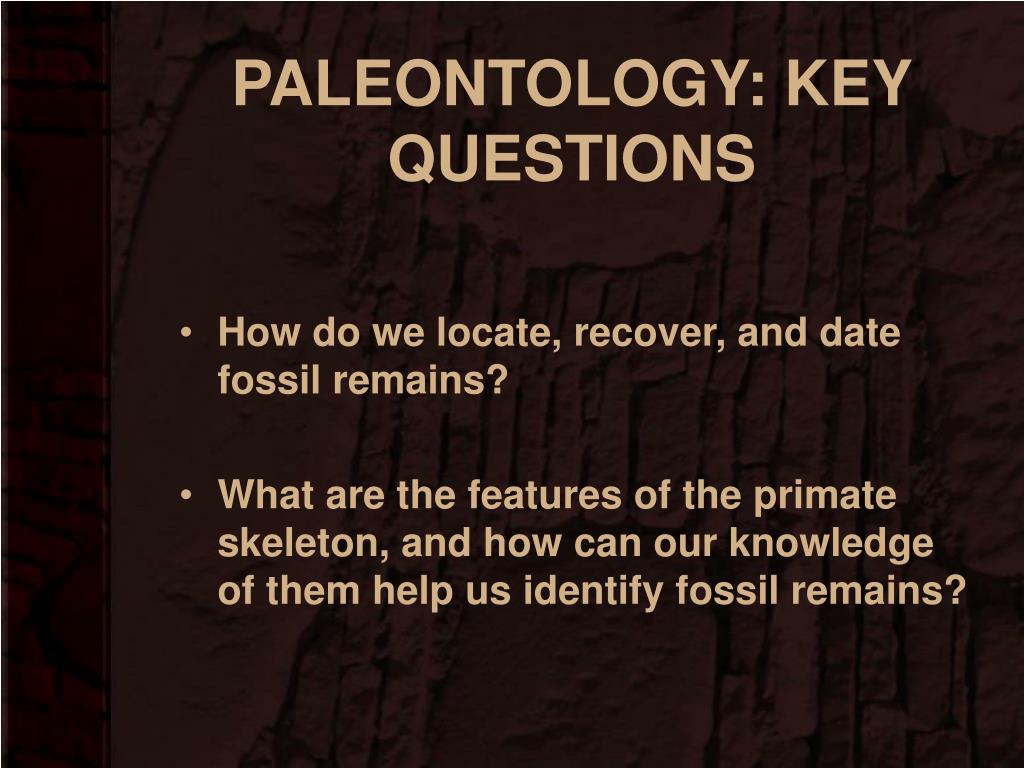 PALEONTOLOGY: KEY QUESTIONS

• How do we locate, recover, and date fossil remains?

• What are the features of the primate skeleton, and how can our knowledge of them help us identify fossil remains?